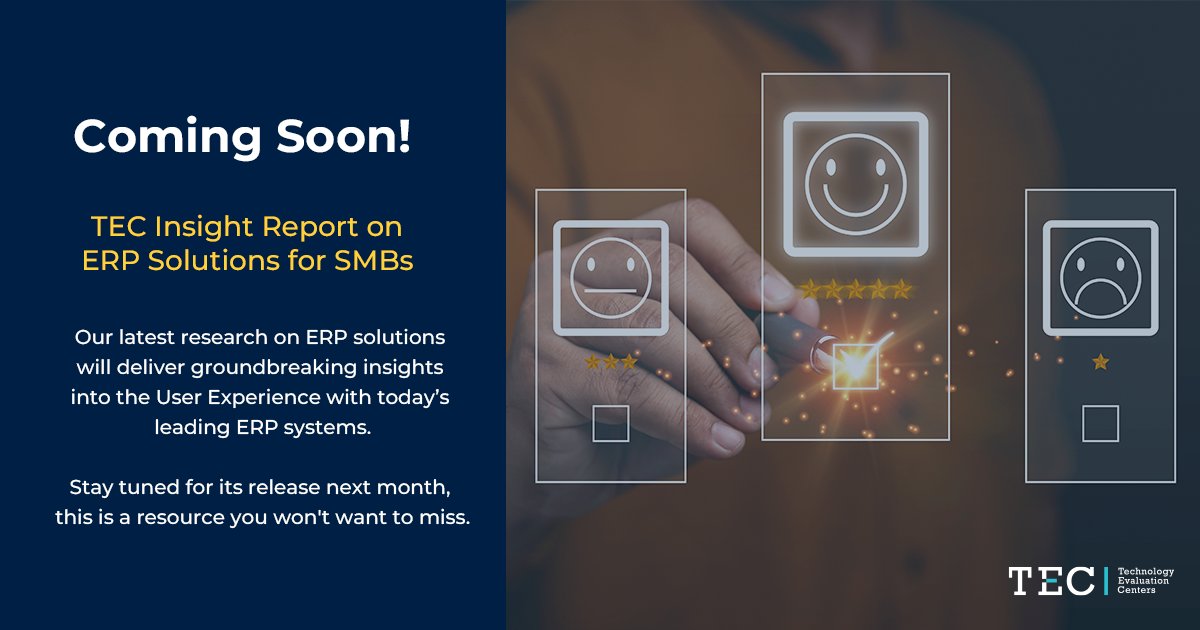 Coming Soon!

TEC Insight Report on ERP Solutions for SMBs

Our latest research on ERP solutions will deliver groundbreaking insights into the User Experience with today’s leading ERP systems.

Stay tuned for its release next month, this is a resource you won't want to miss.

TEC Technology Evaluation Centers